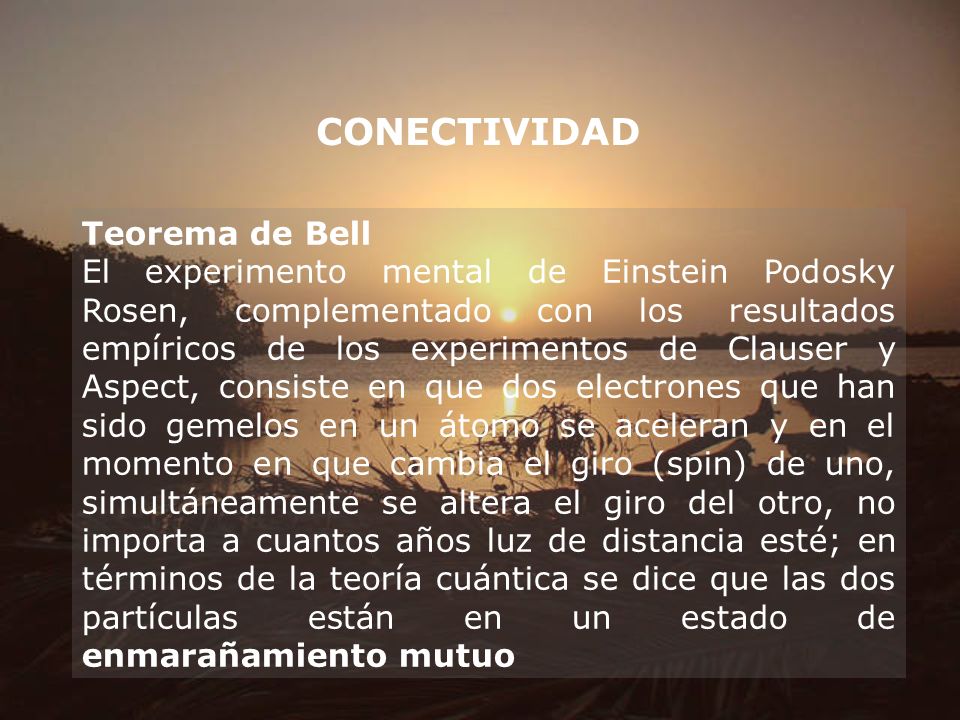 CONECTIVIDAD

Teorema de Bell
El experimento mental de Einstein Podosky Rosen, complementado con los resultados empíricos de los experimentos de Clauser y Aspect, consiste en que dos electrones que han sido gemelos en un átomo se aceleran y en el momento en que cambia el giro (spin) de uno, simultáneamente se altera el giro del otro, no importa a cuantos años luz de distancia esté; en términos de la teoría cuántica se dice que las dos partículas están en un estado de enmarañamiento mutuo